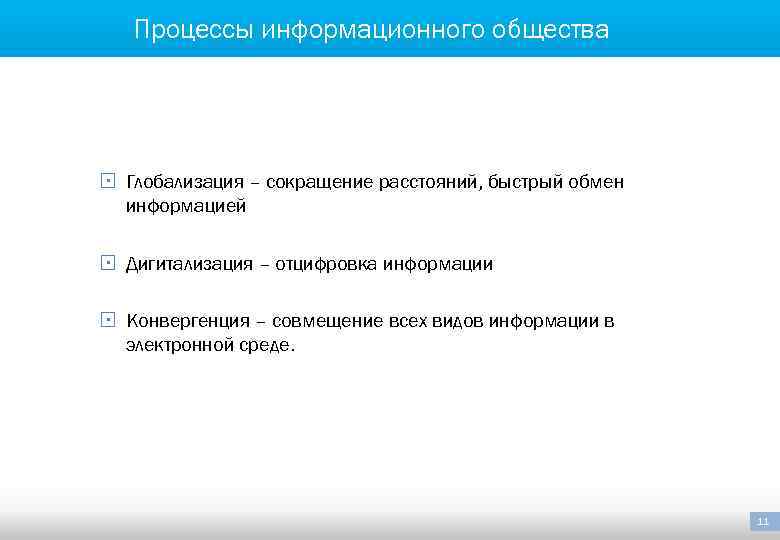 Процессы информационного общества

Глобализация – сокращение расстояний, быстрый обмен информацией

Дигитализация – отцифровка информации

Конвергенция – совмещение всех видов информации в электронной среде.

11